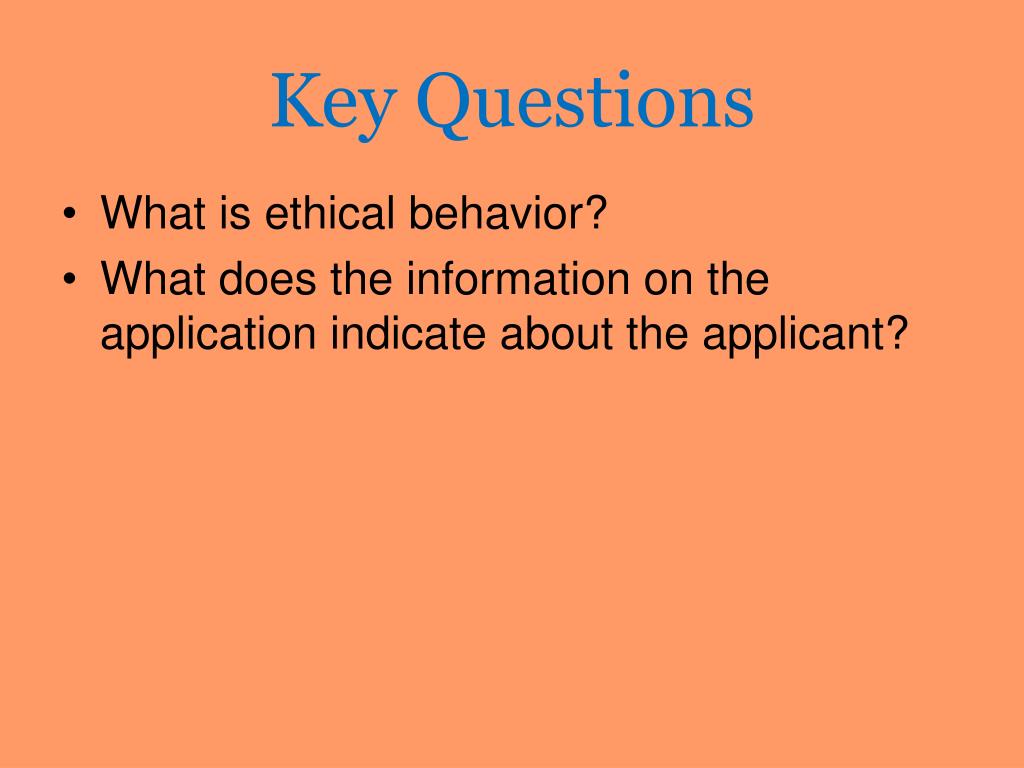 Key Questions

• What is ethical behavior?
• What does the information on the application indicate about the applicant?